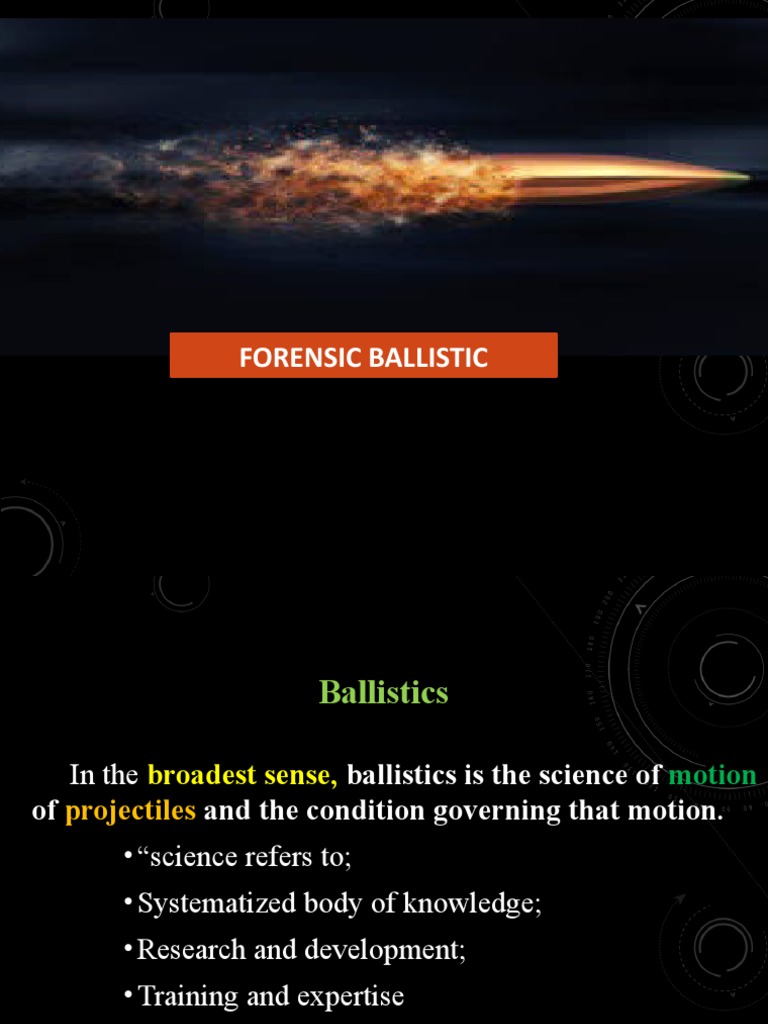 FORENSIC BALLISTIC

Ballistics

In the broadest sense, ballistics is the science of motion of projectiles and the condition governing that motion.

• “science refers to;

• Systematized body of knowledge;

• Research and development;

• Training and expertise